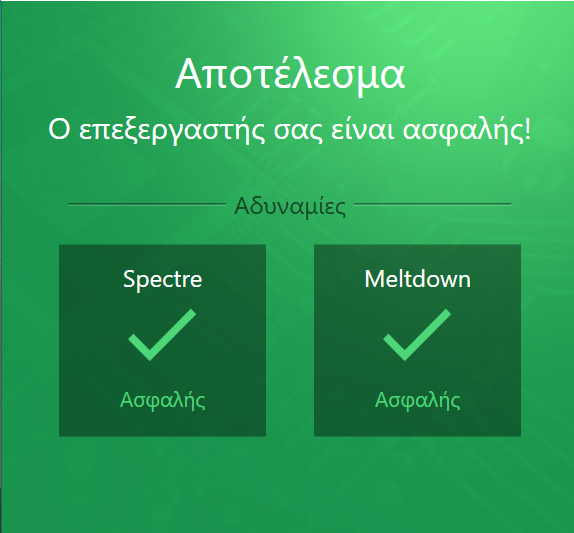 Αποτέλεσμα
Ο επεξεργαστής σας είναι ασφαλής!

Αδυναμίες

Spectre
Ασφαλής

Meltdown
Ασφαλής